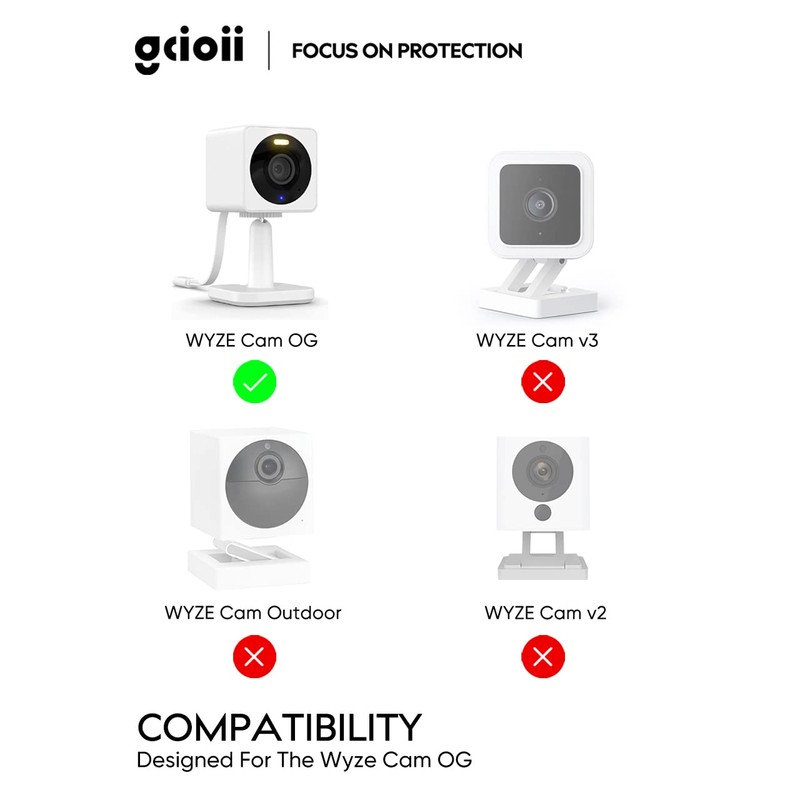 gcioii | FOCUS ON PROTECTION

WYZE Cam OG

WYZE Cam v3

WYZE Cam Outdoor

WYZE Cam v2

COMPATIBILITY
Designed For The Wyze Cam OG